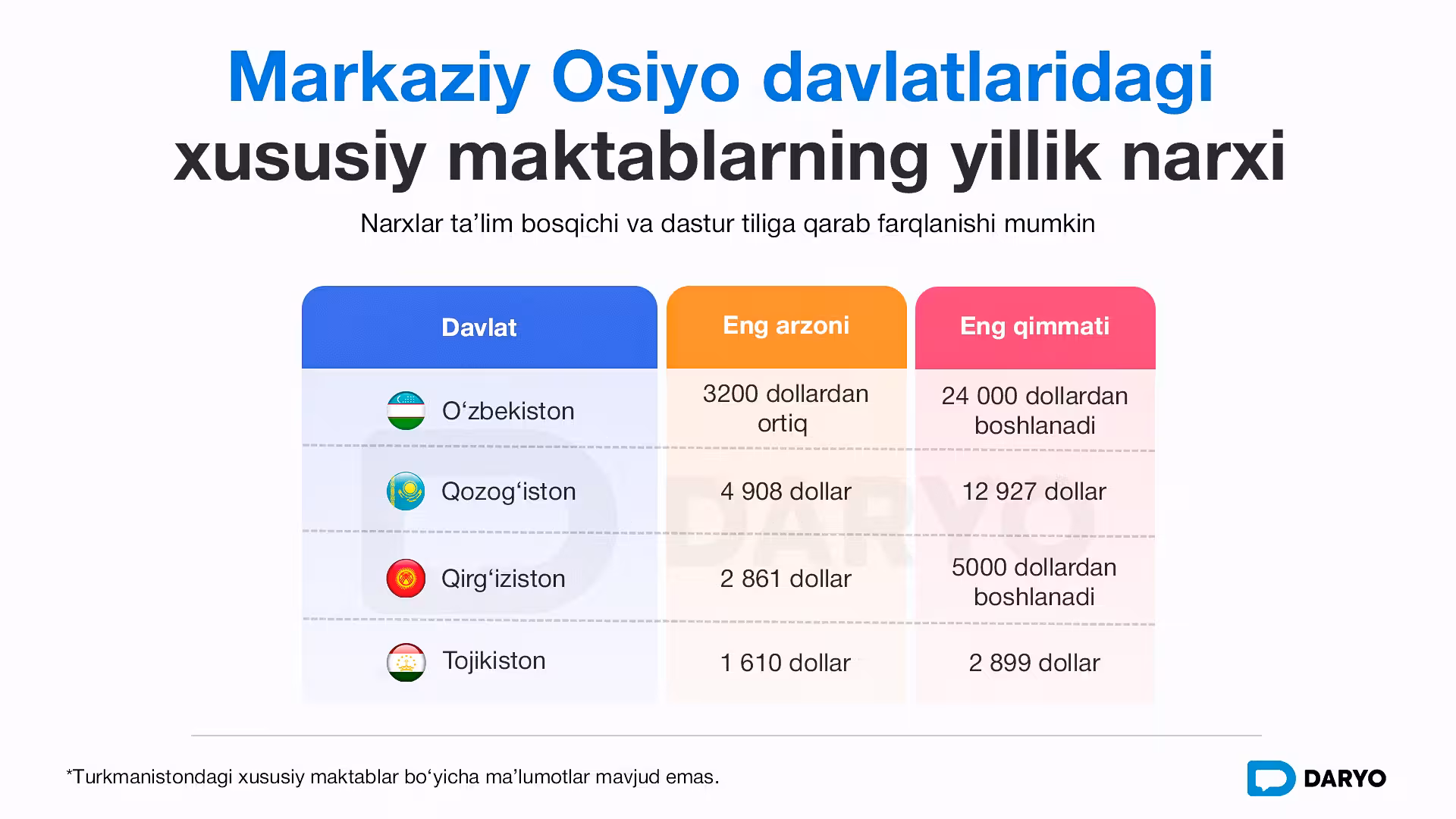 Markaziy Osiyo davlatlaridagi xususiy maktablarning yillik narxi

Narxlar ta’lim bosqichi va dastur tiliga qarab farqlanishi mumkin

| Davlat | Eng arzoni | Eng qimmati |
|---|---|---|
| O‘zbekiston | 3200 dollardan ortiq | 24 000 dollardan boshlanadi |
| Qozog‘iston | 4 908 dollar | 12 927 dollar |
| Qirg‘iziston | 2 861 dollar | 5000 dollardan boshlanadi |
| Tojikiston | 1 610 dollar | 2 899 dollar |

DARYO

*Turkmanistondagi xususiy maktablar bo‘yicha ma’lumotlar mavjud emas.

DARYO